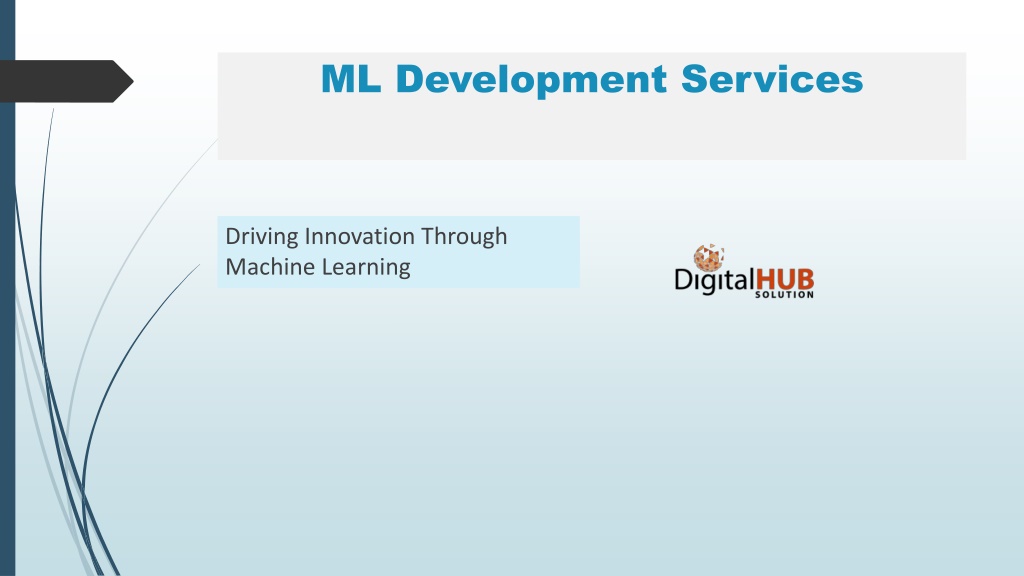 ML Development Services

Driving Innovation Through Machine Learning

DigitalHUB
SOLUTION